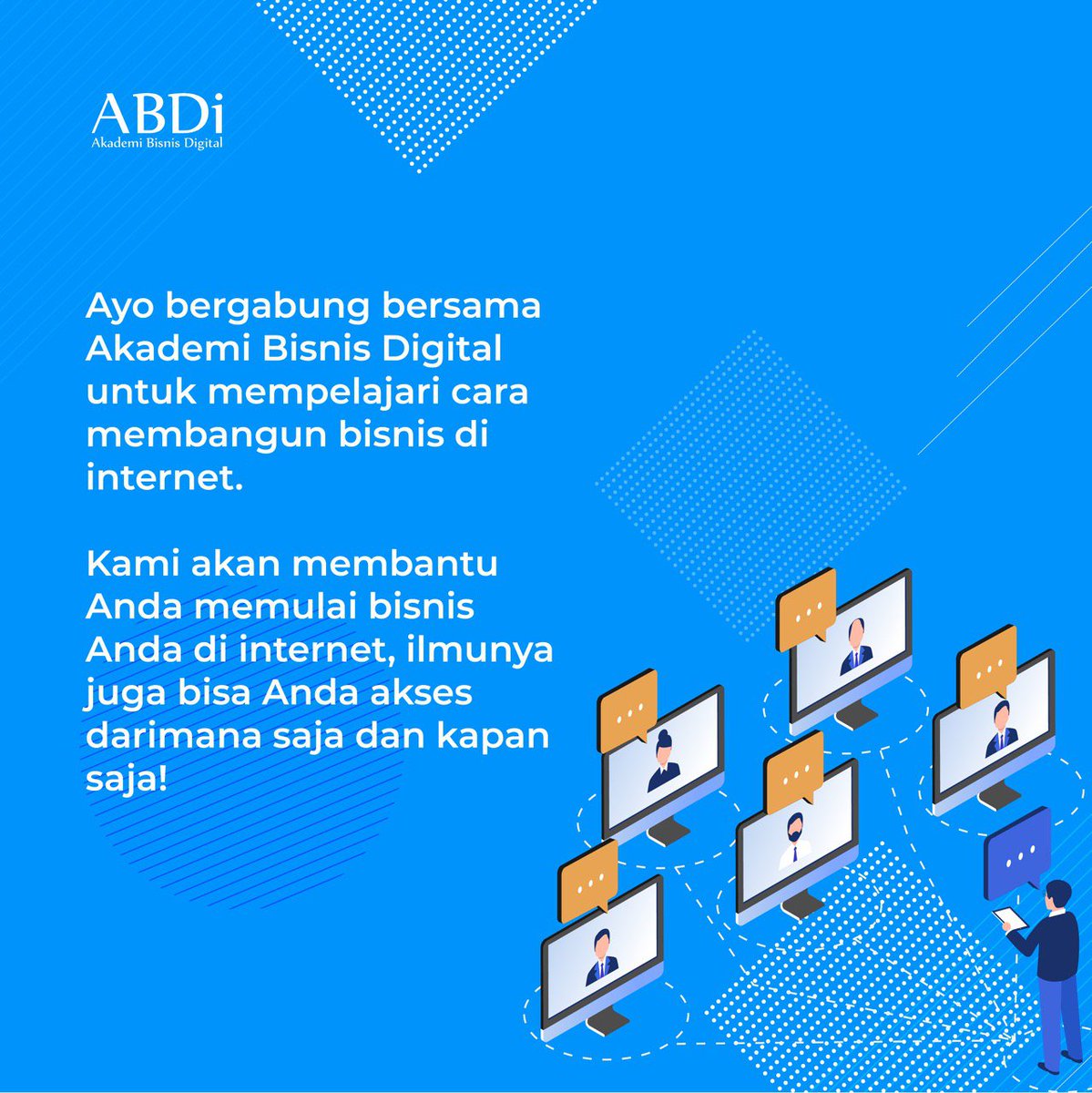 ABDi
Akademi Bisnis Digital

Ayo bergabung bersama Akademi Bisnis Digital untuk mempelajari cara membangun bisnis di internet.

Kami akan membantu Anda memulai bisnis Anda di internet, ilmunya juga bisa Anda akses darimana saja dan kapan saja!